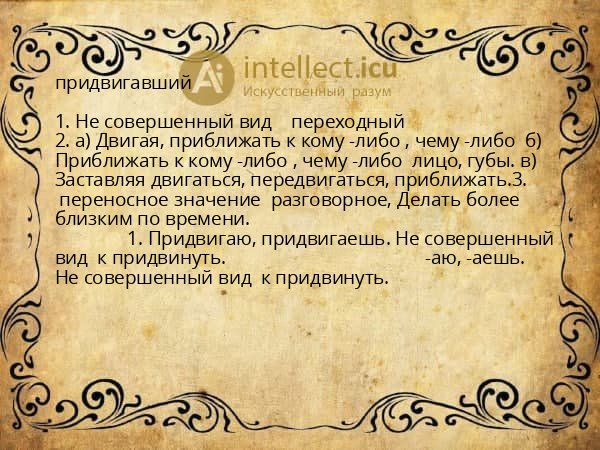 Ai intellect.icu
Искусственный разум

придвигавший

1. Не совершенный вид переходный
2. а) Двигая, приближать к кому -либо , чему -либо б) Приближать к кому -либо , чему -либо лицо, губы. в) Заставляя двигаться, передвигаться, приближать.3. переносное значение разговорное, Делать более близким по времени.
1. Придвигаю, придвигаешь. Не совершенный вид к придвинуть. -аю, -аешь. Не совершенный вид к придвинуть.